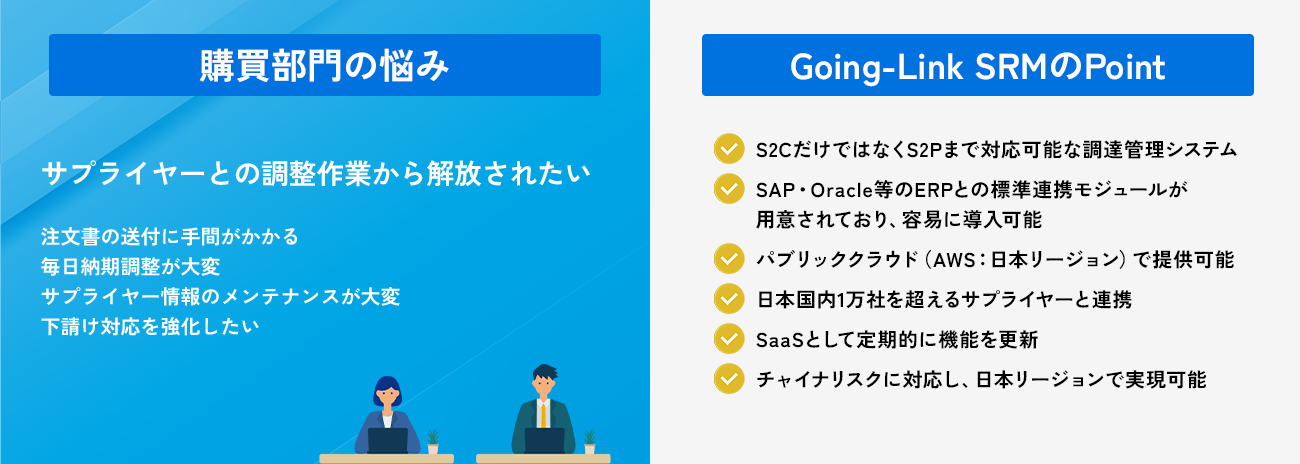 購買部門の悩み

サプライヤーとの調整作業から解放されたい

注文書の送付に手間がかかる
毎日納期調整が大変
サプライヤー情報のメンテナンスが大変
下請け対応を強化したい

Going-Link SRMのPoint

S2CだけではなくS2Pまで対応可能な調達管理システム

SAP・Oracle等のERPとの標準連携モジュールが用意されており、容易に導入可能

パブリッククラウド（AWS：日本リージョン）で提供可能

日本国内1万社を超えるサプライヤーと連携

SaaSとして定期的に機能を更新

チャイナリスクに対応し、日本リージョンで実現可能